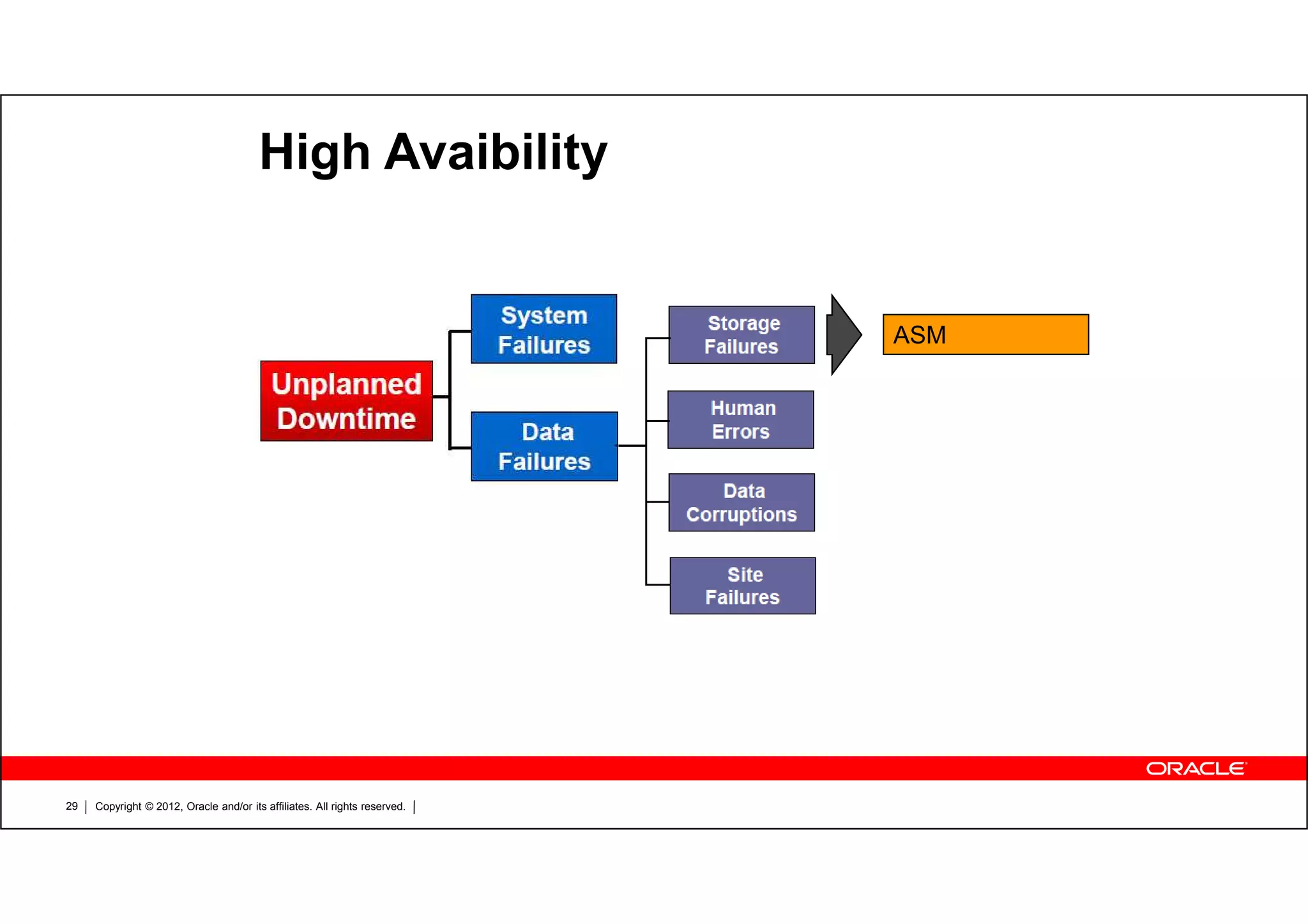 High Avaibility

Unplanned Downtime

System Failures

Data Failures

Storage Failures

Human Errors

Data Corruptions

Site Failures

ASM

ORACLE

29 | Copyright © 2012, Oracle and/or its affiliates. All rights reserved. |